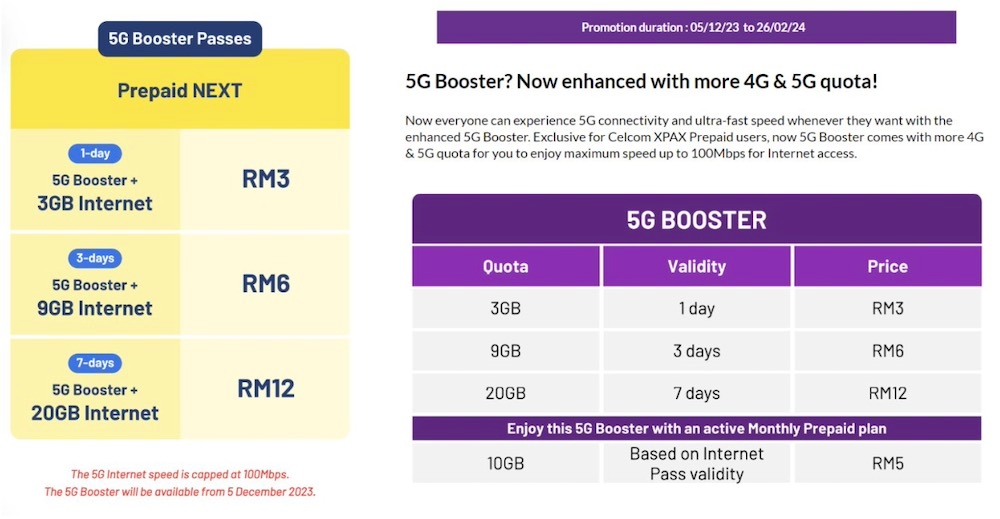 5G Booster Passes

Prepaid NEXT

| 1-day 5G Booster + 3GB Internet | RM3 |
|---|---|
| 3-days 5G Booster + 9GB Internet | RM6 |
| 7-days 5G Booster + 20GB Internet | RM12 |

The 5G Internet speed is capped at 100Mbps.
The 5G Booster will be available from 5 December 2023.

Promotion duration : 05/12/23 to 26/02/24

5G Booster? Now enhanced with more 4G & 5G quota!

Now everyone can experience 5G connectivity and ultra-fast speed whenever they want with the enhanced 5G Booster. Exclusive for Celcom XPAX Prepaid users, now 5G Booster comes with more 4G & 5G quota for you to enjoy maximum speed up to 100Mbps for Internet access.

5G BOOSTER

| Quota | Validity | Price |
|---|---|---|
| 3GB | 1 day | RM3 |
| 9GB | 3 days | RM6 |
| 20GB | 7 days | RM12 |
| Enjoy this 5G Booster with an active Monthly Prepaid plan | | |
| 10GB | Based on Internet Pass validity | RM5 |